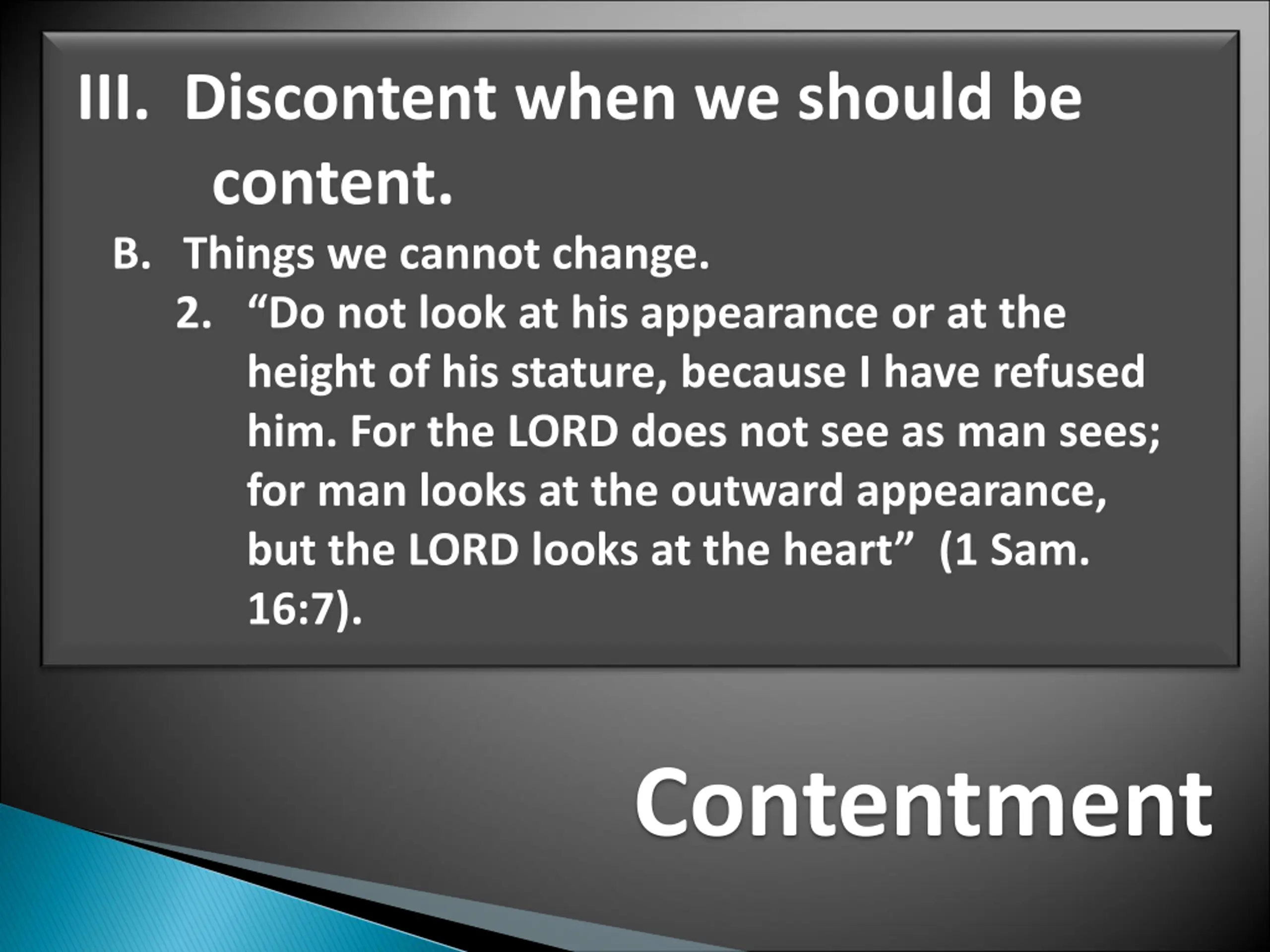 III. Discontent when we should be content.

B. Things we cannot change.

2. “Do not look at his appearance or at the height of his stature, because I have refused him. For the LORD does not see as man sees; for man looks at the outward appearance, but the LORD looks at the heart” (1 Sam. 16:7).

Contentment